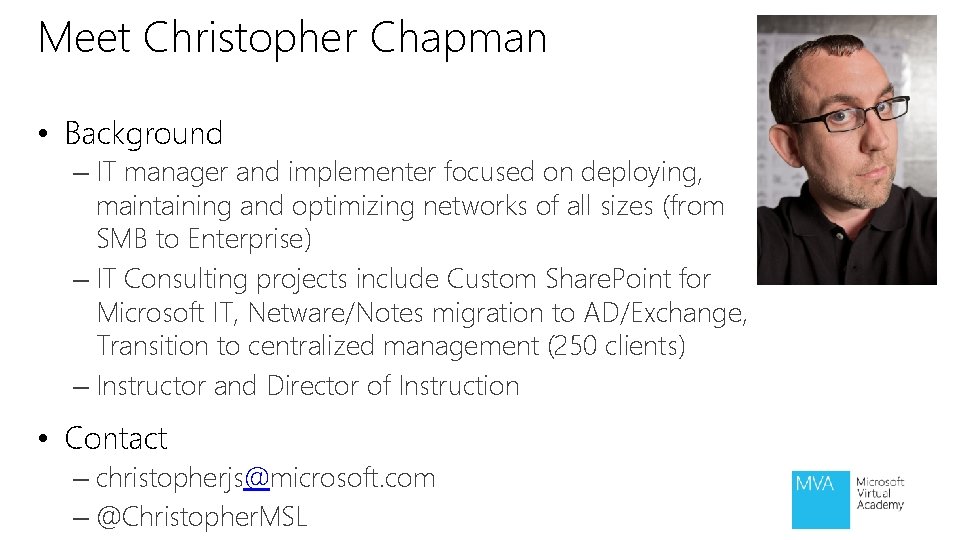 Meet Christopher Chapman

• Background
– IT manager and implementer focused on deploying, maintaining and optimizing networks of all sizes (from SMB to Enterprise)
– IT Consulting projects include Custom SharePoint for Microsoft IT, Netware/Notes migration to AD/Exchange, Transition to centralized management (250 clients)
– Instructor and Director of Instruction

• Contact
– christopherjs@microsoft.com
– @ChristopherMSL

MVA Microsoft Virtual Academy